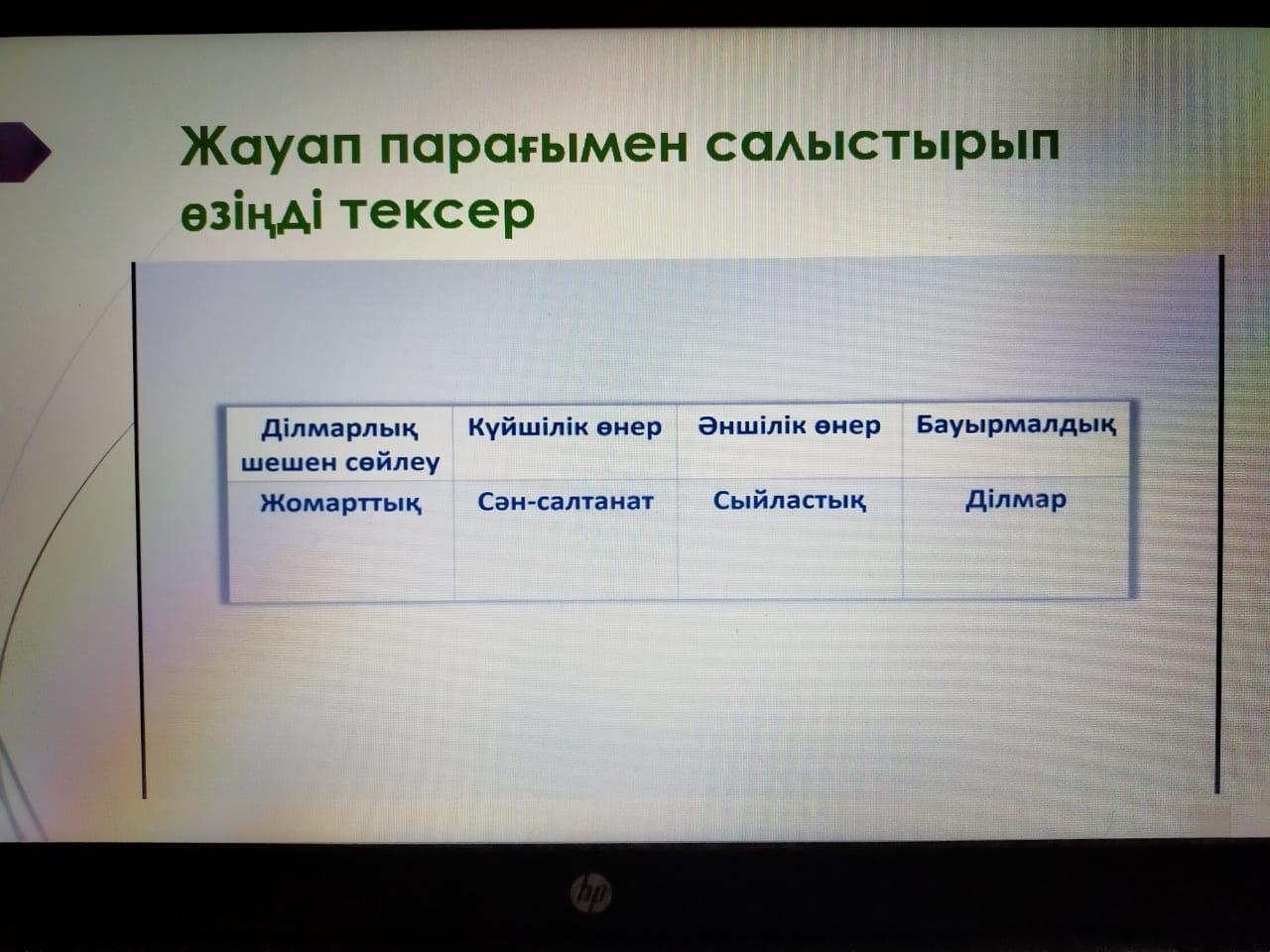 Жауап парағымен салыстырып өзіңді тексер

| Ділмарлық шешен сөйлеу | Күйшілік өнер | Әншілік өнер | Бауырмалдық |
|---|---|---|---|
| Жомарттық | Сән-салтанат | Сыйластық | Ділмар |

hp